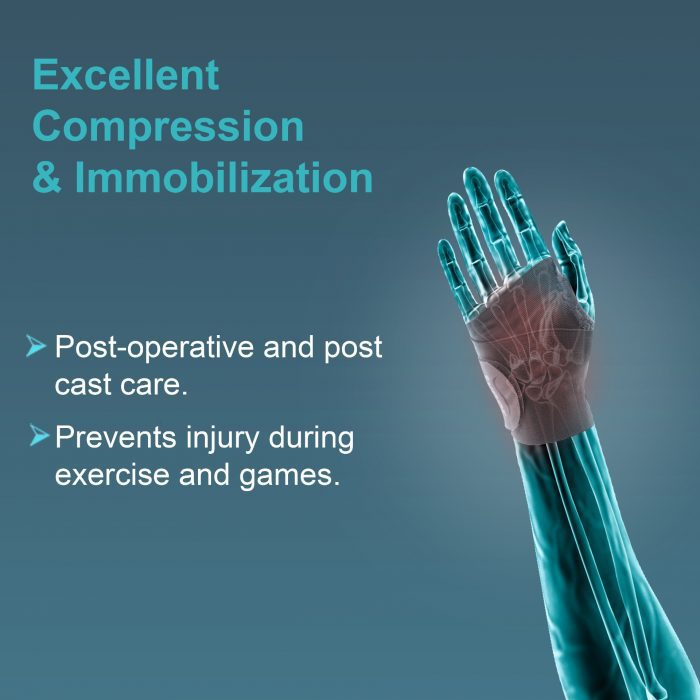 Excellent Compression & Immobilization

➤ Post-operative and post cast care.

➤ Prevents injury during exercise and games.